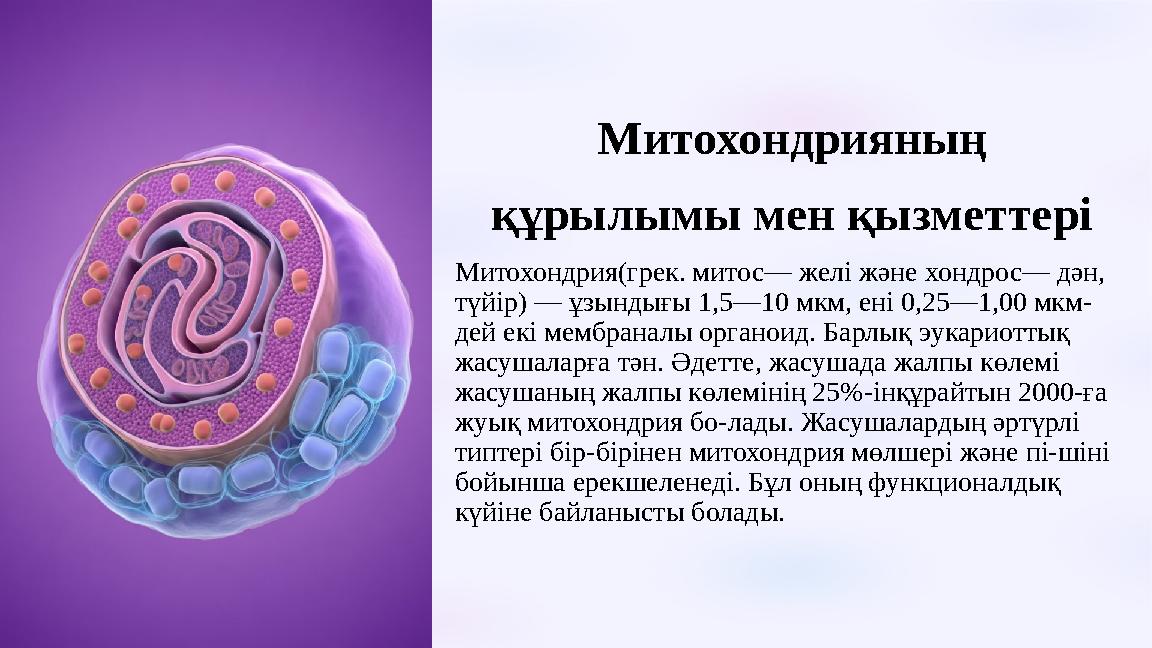 Митохондрияның құрылымы мен қызметтері

Митохондрия(грек. митос— желі және хондрос— дән, түйір) — ұзындығы 1,5—10 мкм, ені 0,25—1,00 мкм-дей екі мембраналы органоид. Барлық эукариоттық жасушаларға тән. Әдетте, жасушада жалпы көлемі жасушаның жалпы көлемінің 25%-інқұрайтын 2000-ға жуық митохондрия бо-лады. Жасушалардың әртүрлі типтері бір-бірінен митохондрия мөлшері және пі-шіні бойынша ерекшеленеді. Бұл оның функционалдық күйіне байланысты болады.